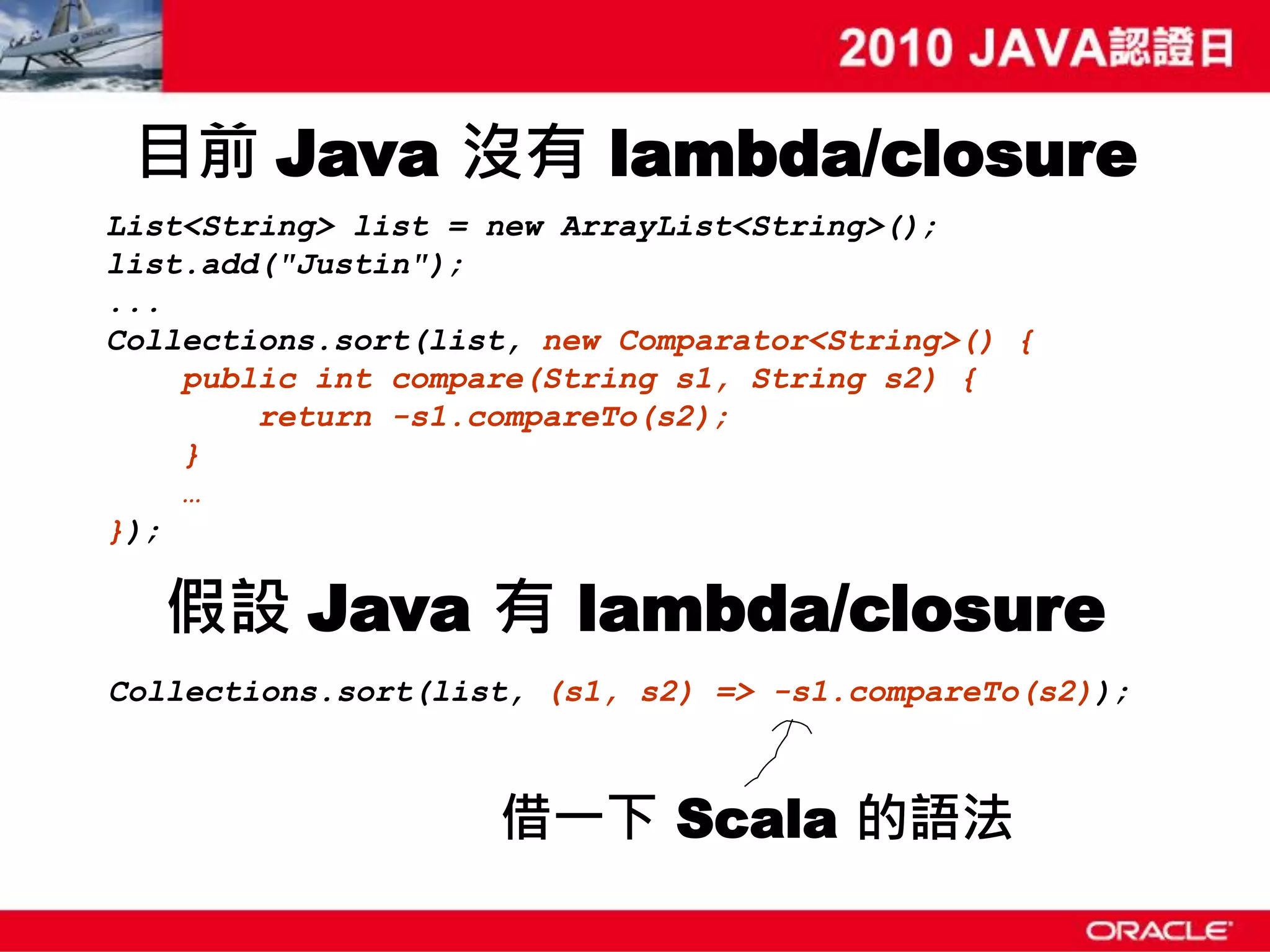 2010 JAVA認證日

目前 Java 沒有 lambda/closure

List<String> list = new ArrayList<String>();
list.add("Justin");
...
Collections.sort(list, new Comparator<String>() {
    public int compare(String s1, String s2) {
        return -s1.compareTo(s2);
    }
    …
});

假設 Java 有 lambda/closure

Collections.sort(list, (s1, s2) => -s1.compareTo(s2));

借一下 Scala 的語法

ORACLE